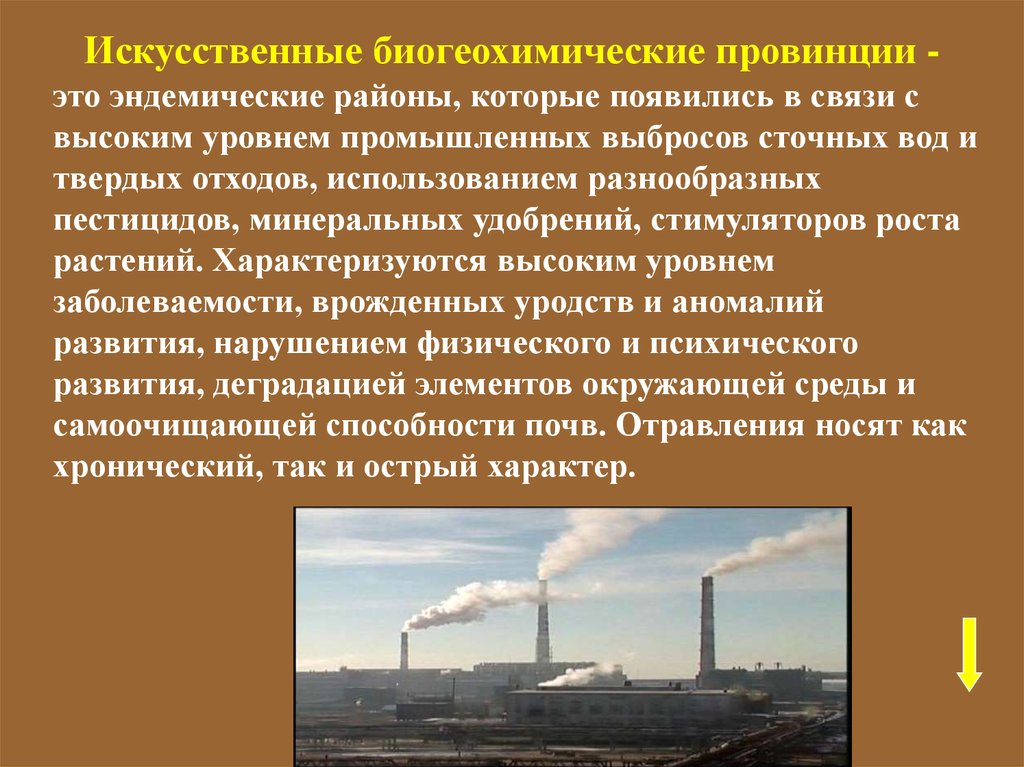 Искусственные биогеохимические провинции - это эндемические районы, которые появились в связи с высоким уровнем промышленных выбросов сточных вод и твердых отходов, использованием разнообразных пестицидов, минеральных удобрений, стимуляторов роста растений. Характеризуются высоким уровнем заболеваемости, врожденных уродств и аномалий развития, нарушением физического и психического развития, деградацией элементов окружающей среды и самоочищающей способности почв. Отравления носят как хронический, так и острый характер.